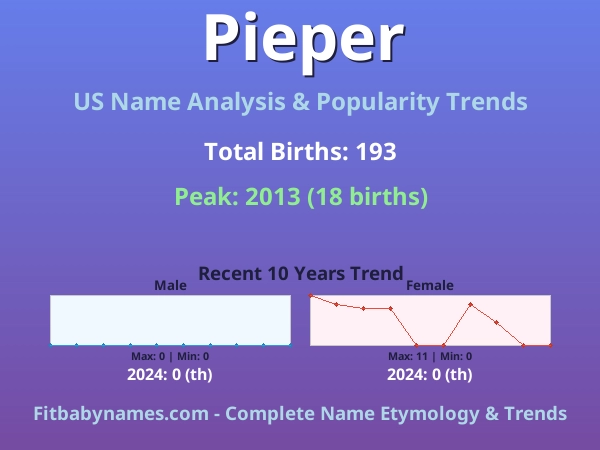 Pieper

US Name Analysis & Popularity Trends

Total Births: 193

Peak: 2013 (18 births)

Recent 10 Years Trend

Male

Max: 0 | Min: 0

2024: 0 (th)

Female

Max: 11 | Min: 0

2024: 0 (th)

Fitbabynames.com - Complete Name Etymology & Trends